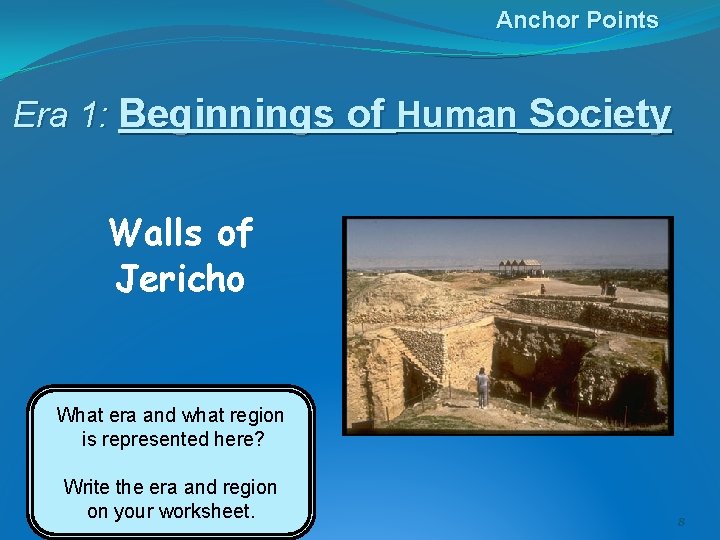 Anchor Points

Era 1: Beginnings of Human Society

Walls of Jericho

What era and what region is represented here?

Write the era and region on your worksheet.

8